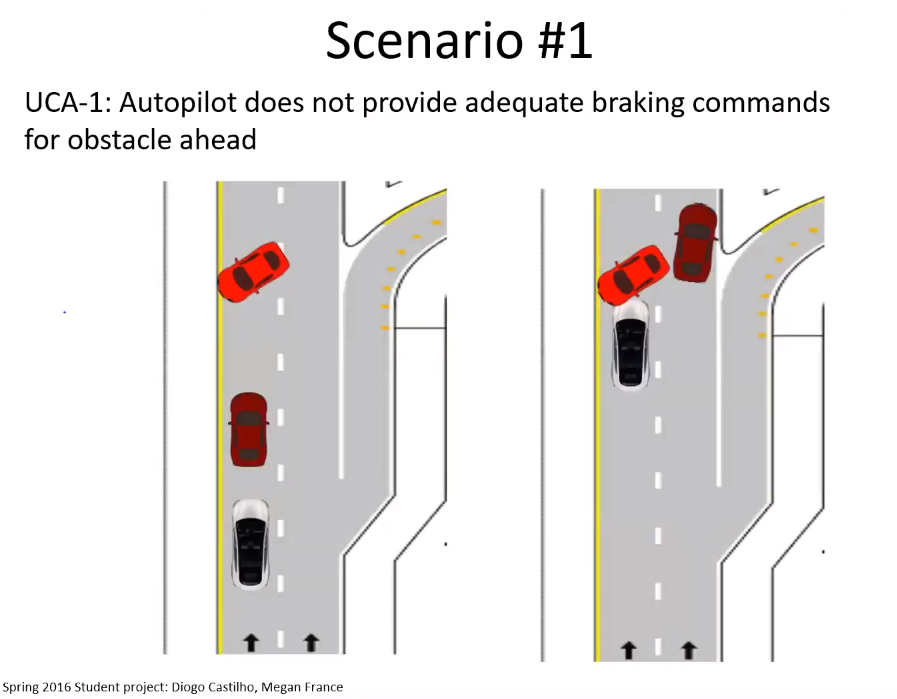 Scenario #1

UCA-1: Autopilot does not provide adequate braking commands for obstacle ahead

Spring 2016 Student project: Diogo Castilho, Megan France